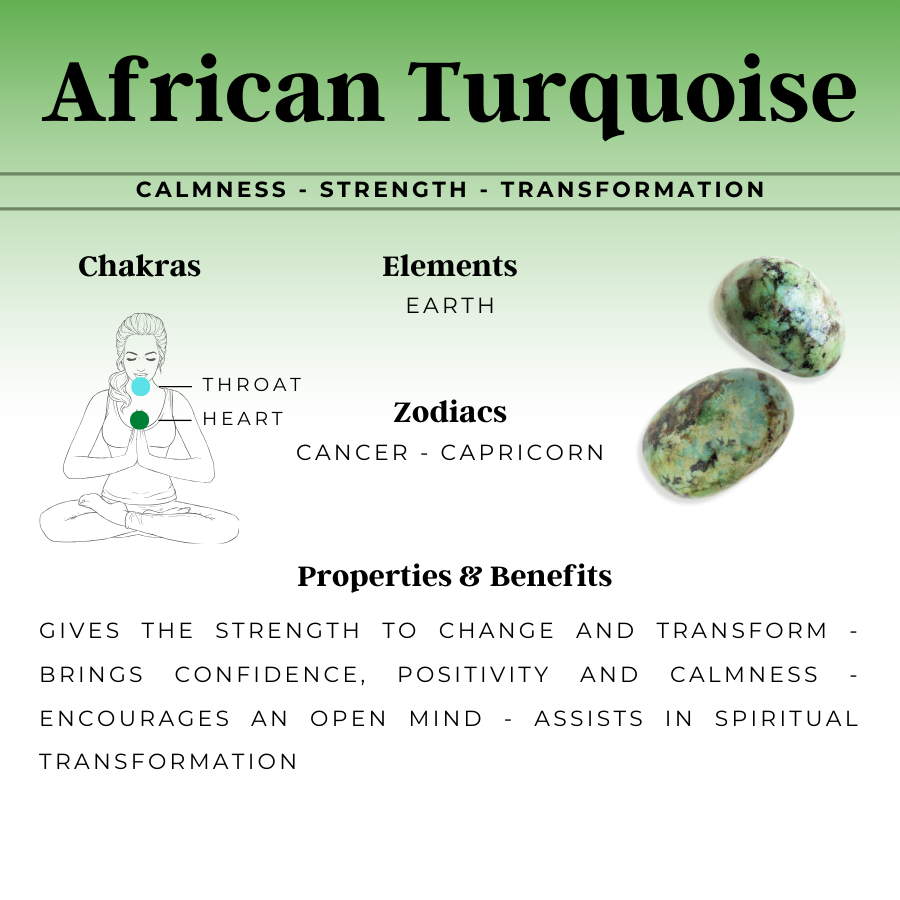 African Turquoise

CALMNESS - STRENGTH - TRANSFORMATION

Chakras

THROAT
HEART

Elements
EARTH

Zodiacs
CANCER - CAPRICORN

Properties & Benefits

GIVES THE STRENGTH TO CHANGE AND TRANSFORM - BRINGS CONFIDENCE, POSITIVITY AND CALMNESS - ENCOURAGES AN OPEN MIND - ASSISTS IN SPIRITUAL TRANSFORMATION